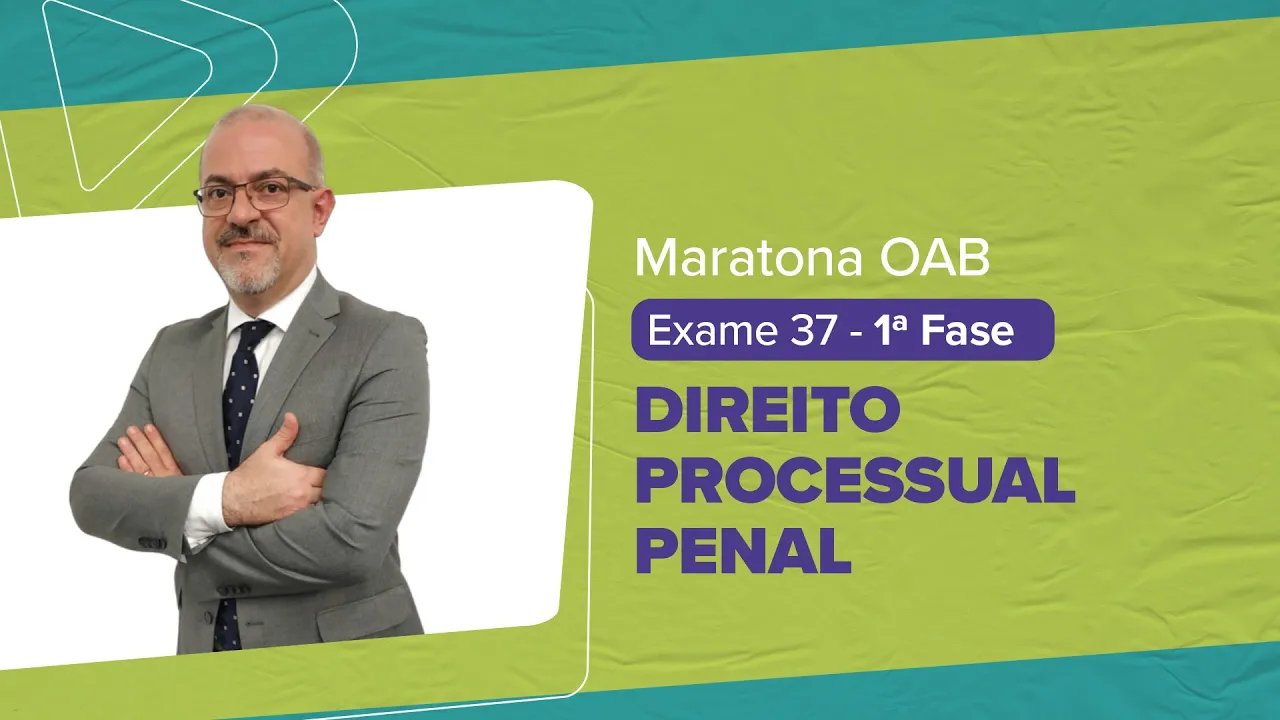 Maratona OAB

Exame 37 - 1ª Fase

DIREITO PROCESSUAL PENAL